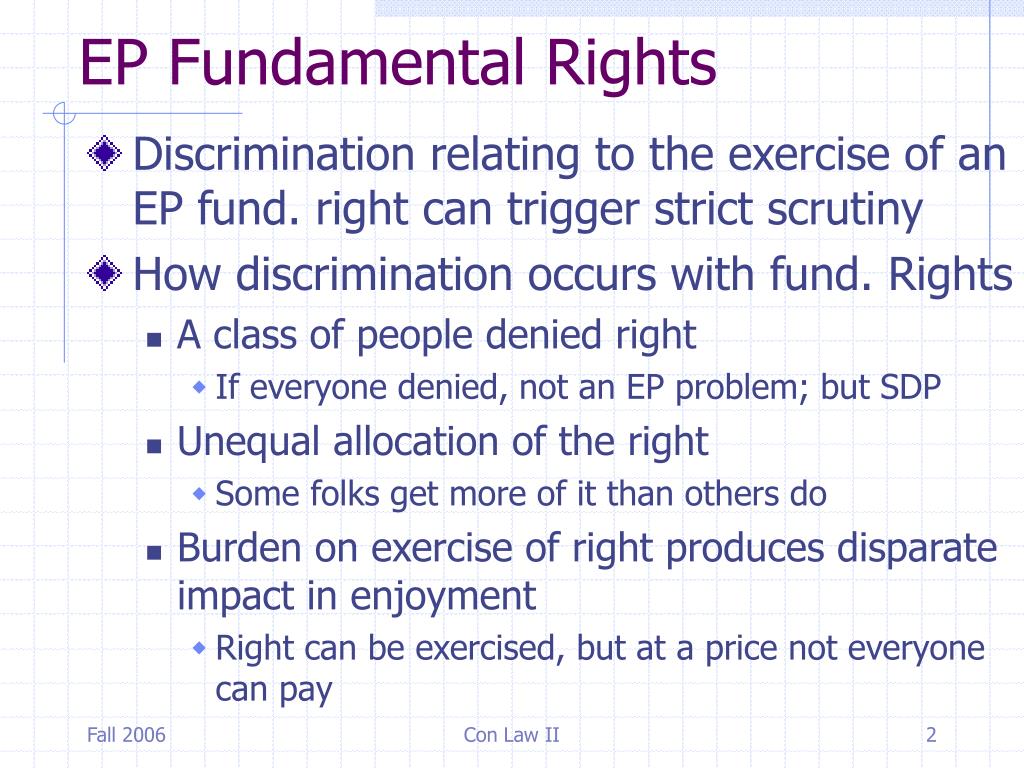 EP Fundamental Rights

Discrimination relating to the exercise of an EP fund. right can trigger strict scrutiny

How discrimination occurs with fund. Rights

A class of people denied right

If everyone denied, not an EP problem; but SDP

Unequal allocation of the right

Some folks get more of it than others do

Burden on exercise of right produces disparate impact in enjoyment

Right can be exercised, but at a price not everyone can pay

Fall 2006

Con Law II

2